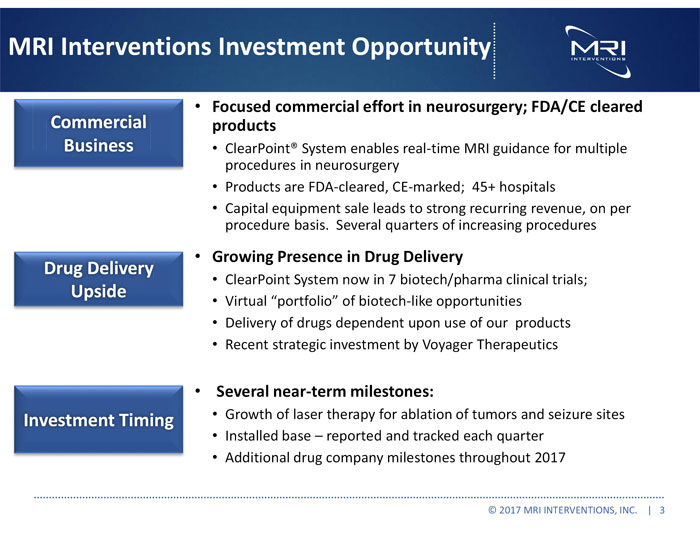 MRI Interventions Investment Opportunity

MRI INTERVENTIONS

Commercial Business

• Focused commercial effort in neurosurgery; FDA/CE cleared products
• ClearPoint® System enables real-time MRI guidance for multiple procedures in neurosurgery
• Products are FDA-cleared, CE-marked; 45+ hospitals
• Capital equipment sale leads to strong recurring revenue, on per procedure basis. Several quarters of increasing procedures

Drug Delivery Upside

• Growing Presence in Drug Delivery
• ClearPoint System now in 7 biotech/pharma clinical trials;
• Virtual "portfolio" of biotech-like opportunities
• Delivery of drugs dependent upon use of our products
• Recent strategic investment by Voyager Therapeutics

Investment Timing

• Several near-term milestones:
• Growth of laser therapy for ablation of tumors and seizure sites
• Installed base – reported and tracked each quarter
• Additional drug company milestones throughout 2017

© 2017 MRI INTERVENTIONS, INC. | 3